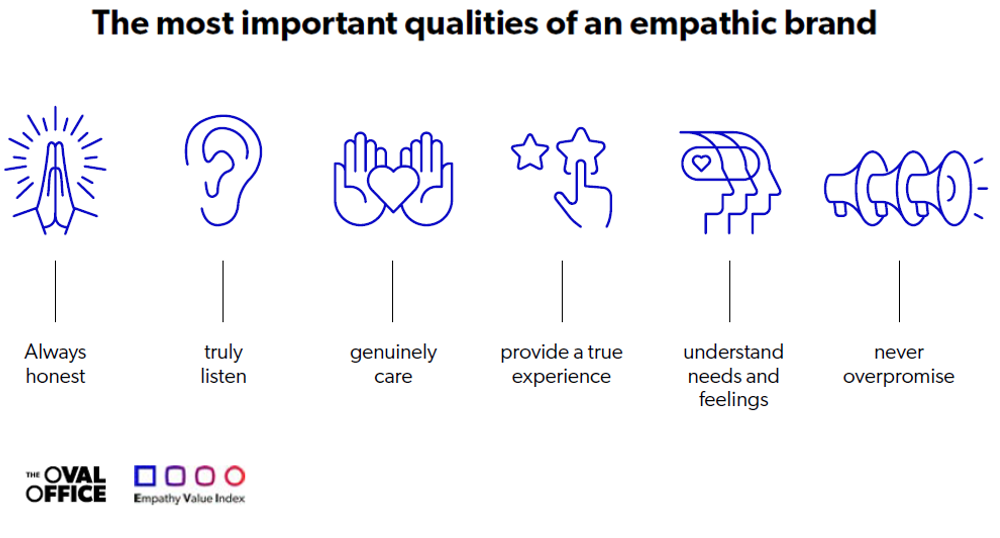 The most important qualities of an empathic brand

Always honest

truly listen

genuinely care

provide a true experience

understand needs and feelings

never overpromise

THE OVAL OFFICE

Empathy Value Index